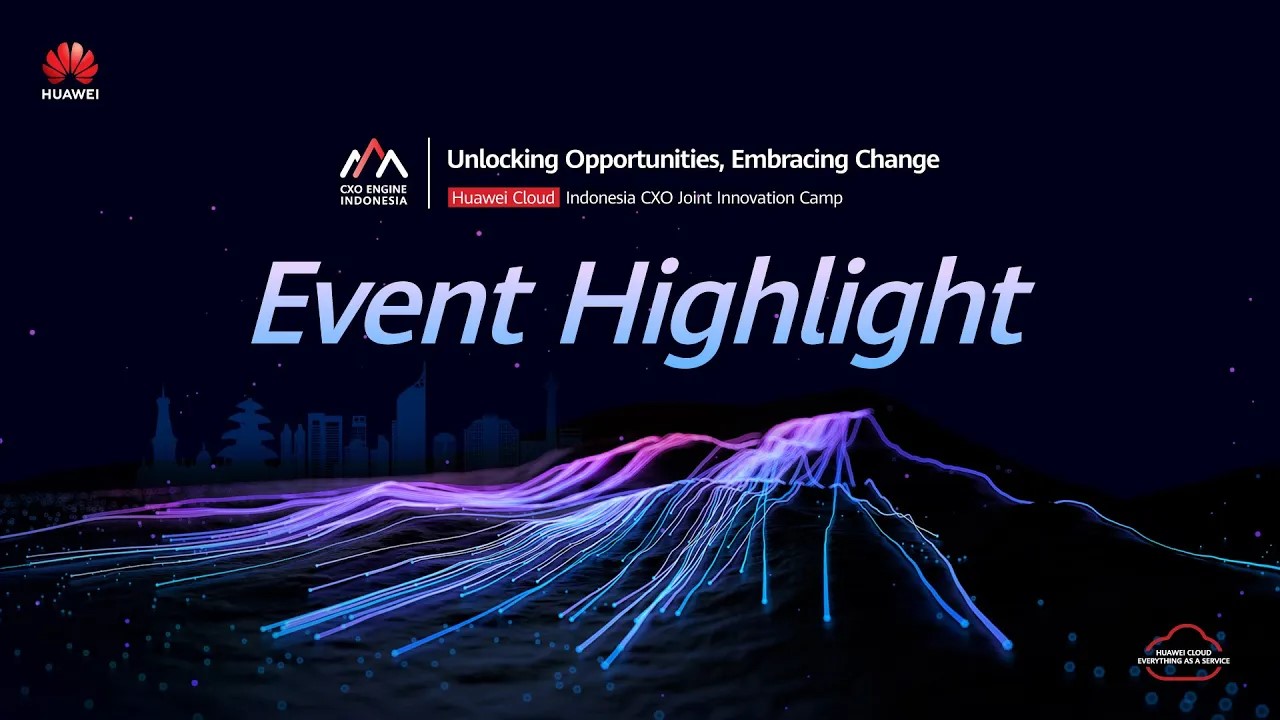 HUAWEI

CXO ENGINE INDONESIA

Unlocking Opportunities, Embracing Change

Huawei Cloud Indonesia CXO Joint Innovation Camp

Event Highlight

HUAWEI CLOUD EVERYTHING AS A SERVICE